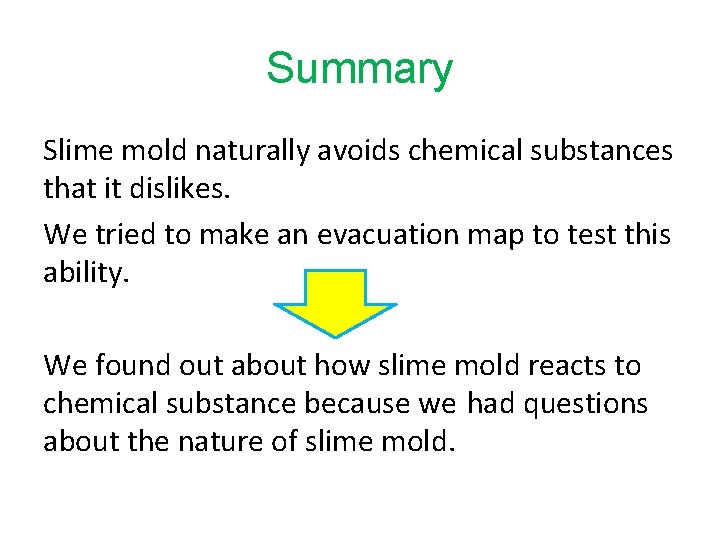 Summary

Slime mold naturally avoids chemical substances that it dislikes.

We tried to make an evacuation map to test this ability.

We found out about how slime mold reacts to chemical substance because we had questions about the nature of slime mold.